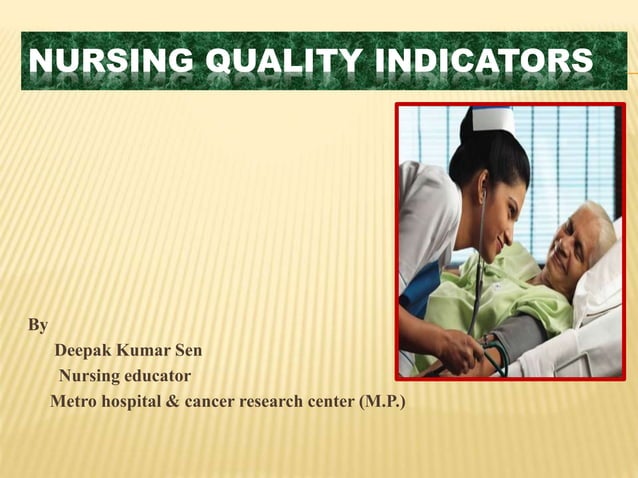 NURSING QUALITY INDICATORS

By
Deepak Kumar Sen
Nursing educator
Metro hospital & cancer research center (M.P.)